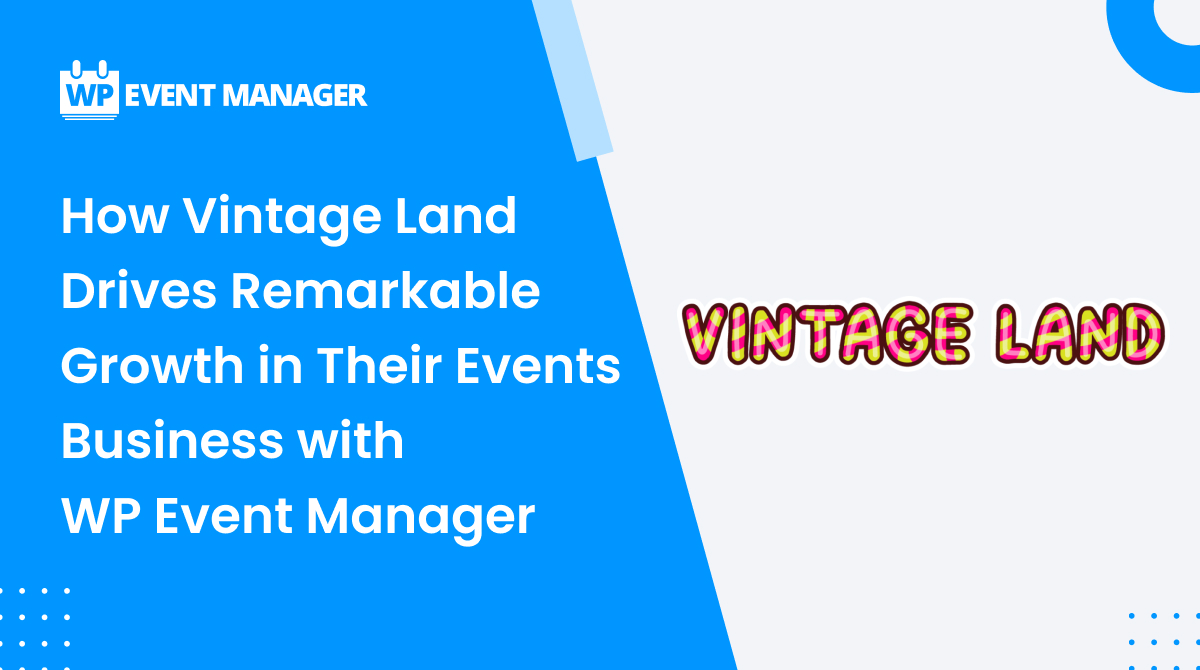 WP EVENT MANAGER

How Vintage Land Drives Remarkable Growth in Their Events Business with WP Event Manager

VINTAGE LAND